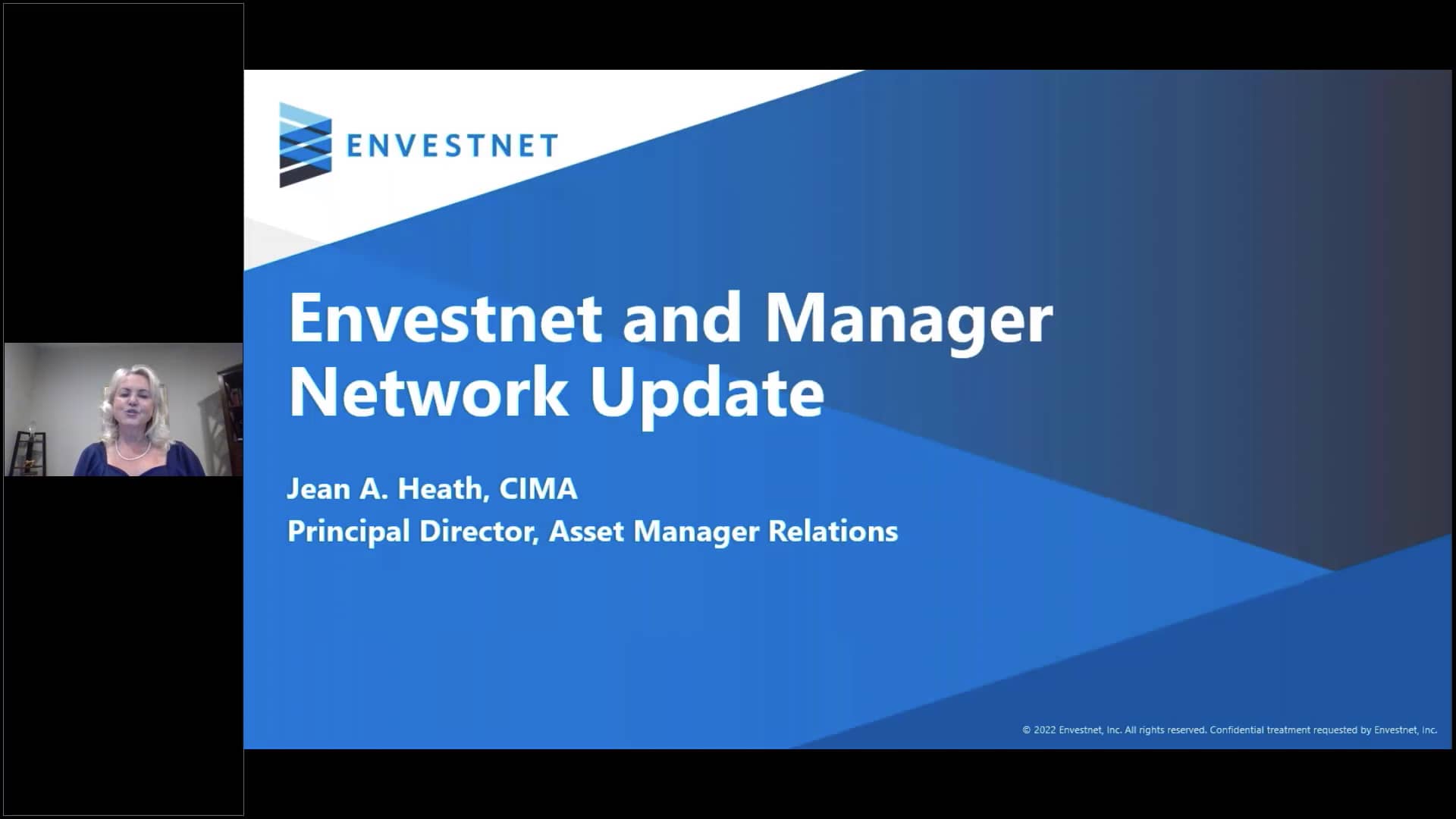 ENVESTNET

Envestnet and Manager Network Update

Jean A. Heath, CIMA
Principal Director, Asset Manager Relations

© 2022 Envestnet, Inc. All rights reserved. Confidential treatment requested by Envestnet, Inc.